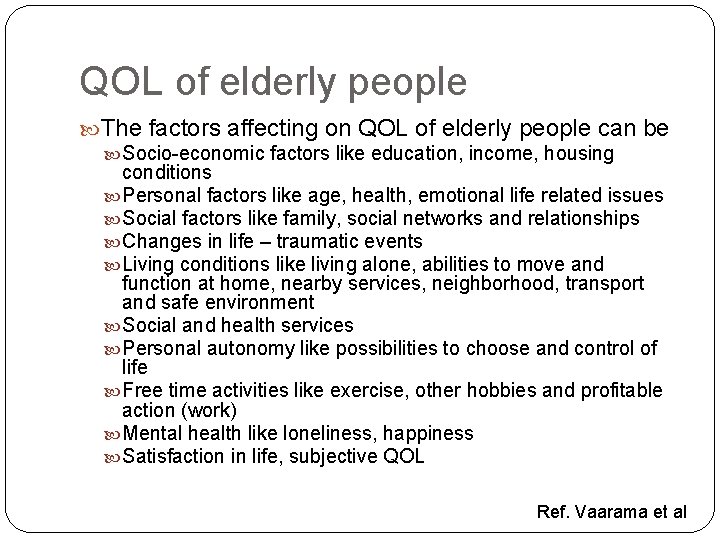 QOL of elderly people

The factors affecting on QOL of elderly people can be

Socio-economic factors like education, income, housing conditions

Personal factors like age, health, emotional life related issues

Social factors like family, social networks and relationships

Changes in life – traumatic events

Living conditions like living alone, abilities to move and function at home, nearby services, neighborhood, transport and safe environment

Social and health services

Personal autonomy like possibilities to choose and control of life

Free time activities like exercise, other hobbies and profitable action (work)

Mental health like loneliness, happiness

Satisfaction in life, subjective QOL

Ref. Vaarama et al